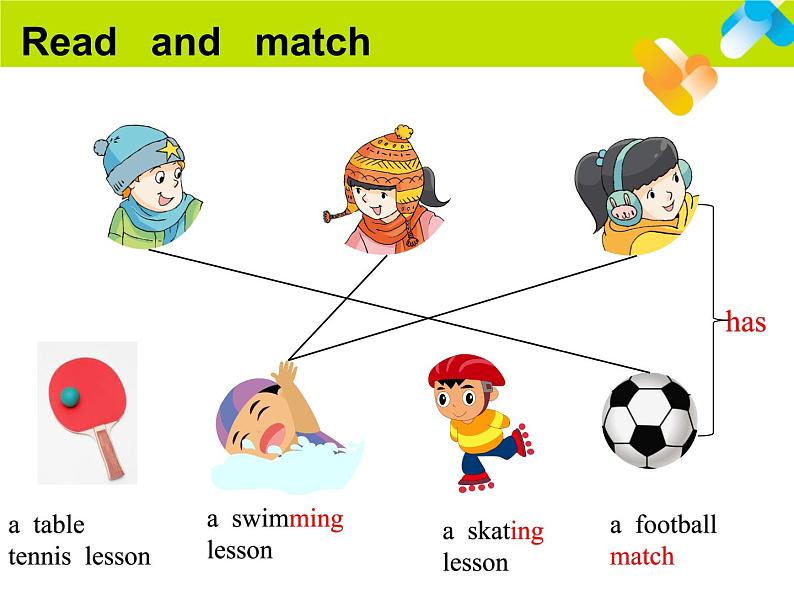 Read and match

has

a table tennis lesson

a swimming lesson

a skating lesson

a football match